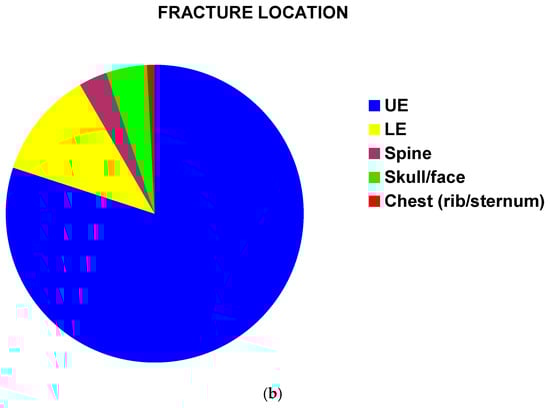 FRACTURE LOCATION

UE
LE
Spine
Skull/face
Chest (rib/sternum)

(b)